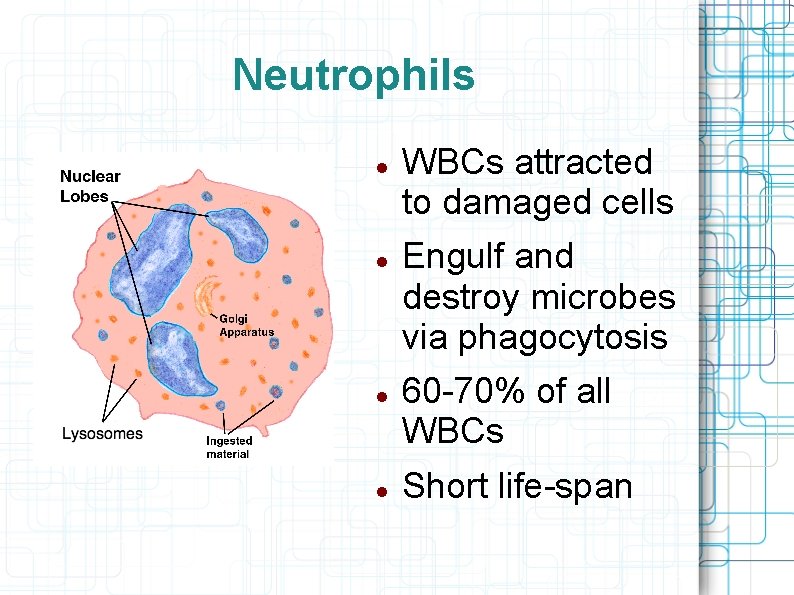 Neutrophils

Nuclear Lobes

Golgi Apparatus

Lysosomes

Ingested material

- WBCs attracted to damaged cells
- Engulf and destroy microbes via phagocytosis
- 60-70% of all WBCs
- Short life-span